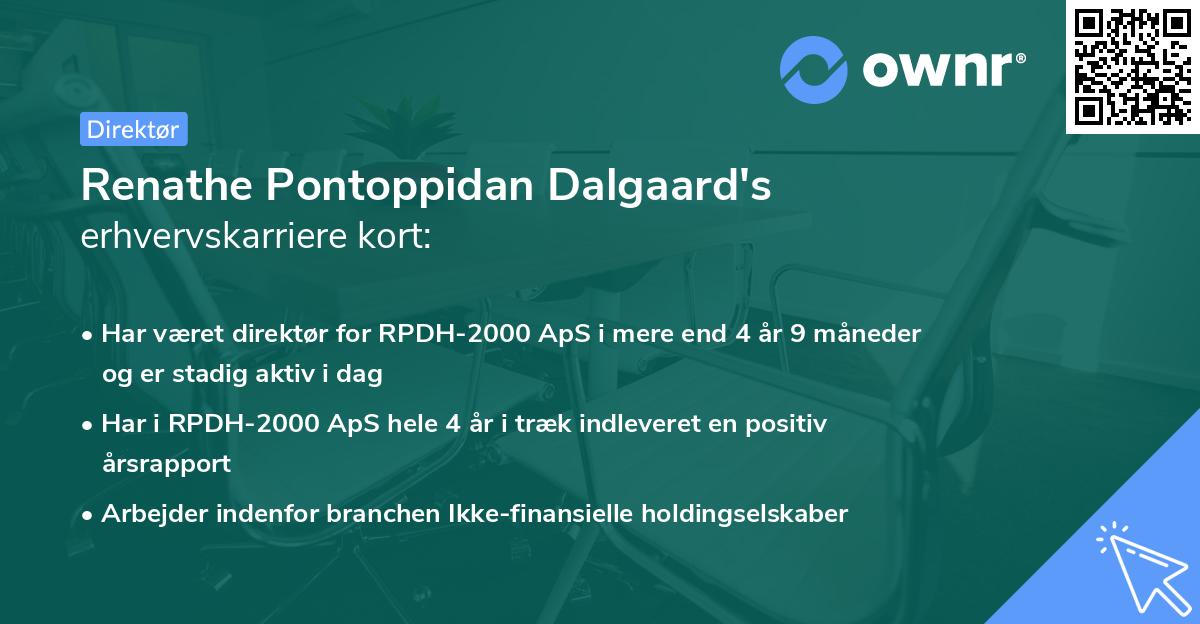 ownr®

Direktør

Renathe Pontoppidan Dalgaard's
erhvervskarriere kort:

• Har været direktør for RPDH-2000 ApS i mere end 4 år 9 måneder og er stadig aktiv i dag

• Har i RPDH-2000 ApS hele 4 år i træk indleveret en positiv årsrapport

• Arbejder indenfor branchen Ikke-finansielle holdingselskaber